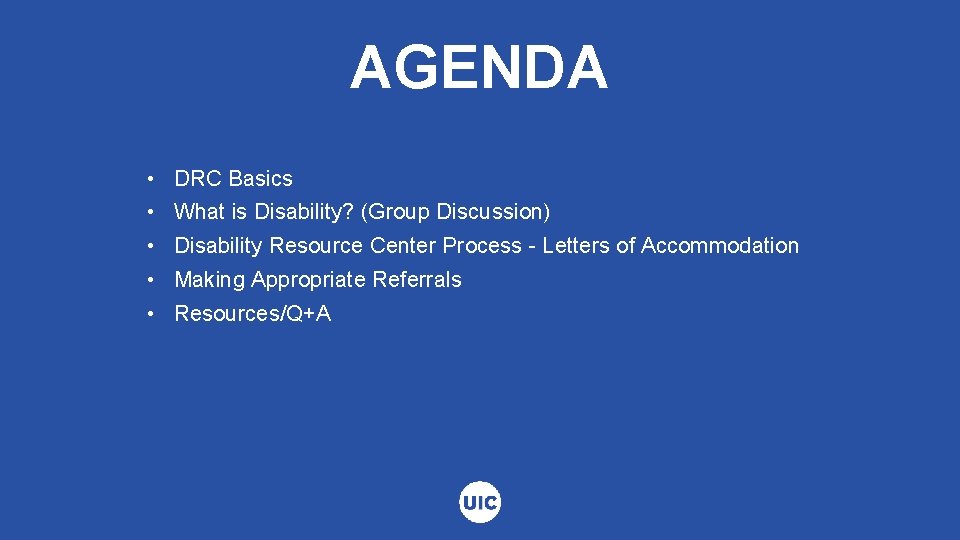 AGENDA

• DRC Basics
• What is Disability? (Group Discussion)
• Disability Resource Center Process - Letters of Accommodation
• Making Appropriate Referrals
• Resources/Q+A

UIC